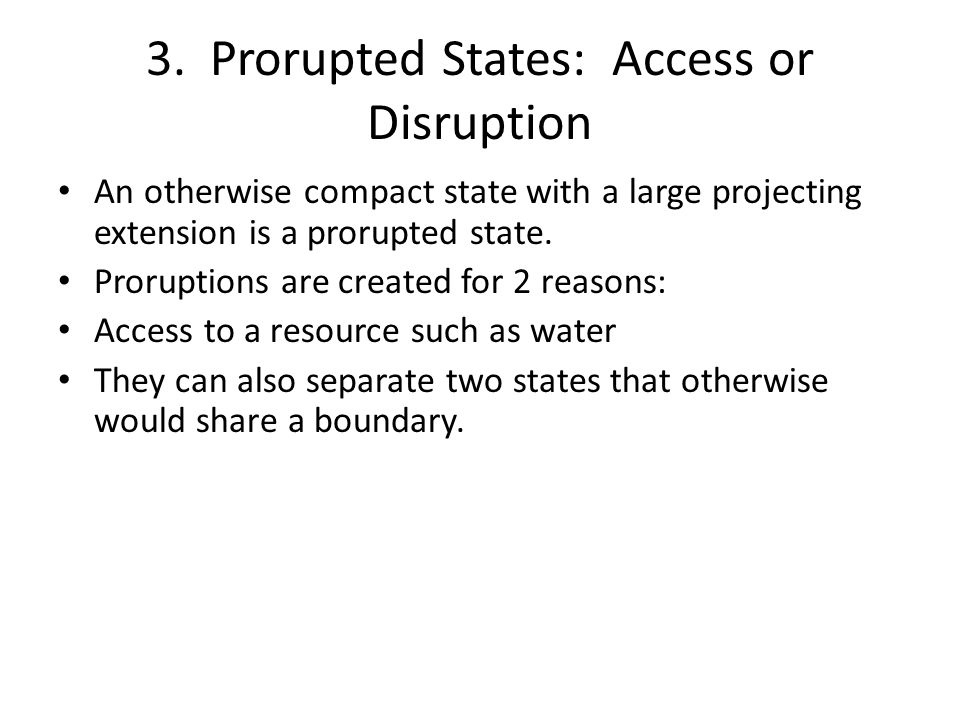 3. Prorupted States: Access or Disruption

• An otherwise compact state with a large projecting extension is a prorupted state.
• Proruptions are created for 2 reasons:
• Access to a resource such as water
• They can also separate two states that otherwise would share a boundary.